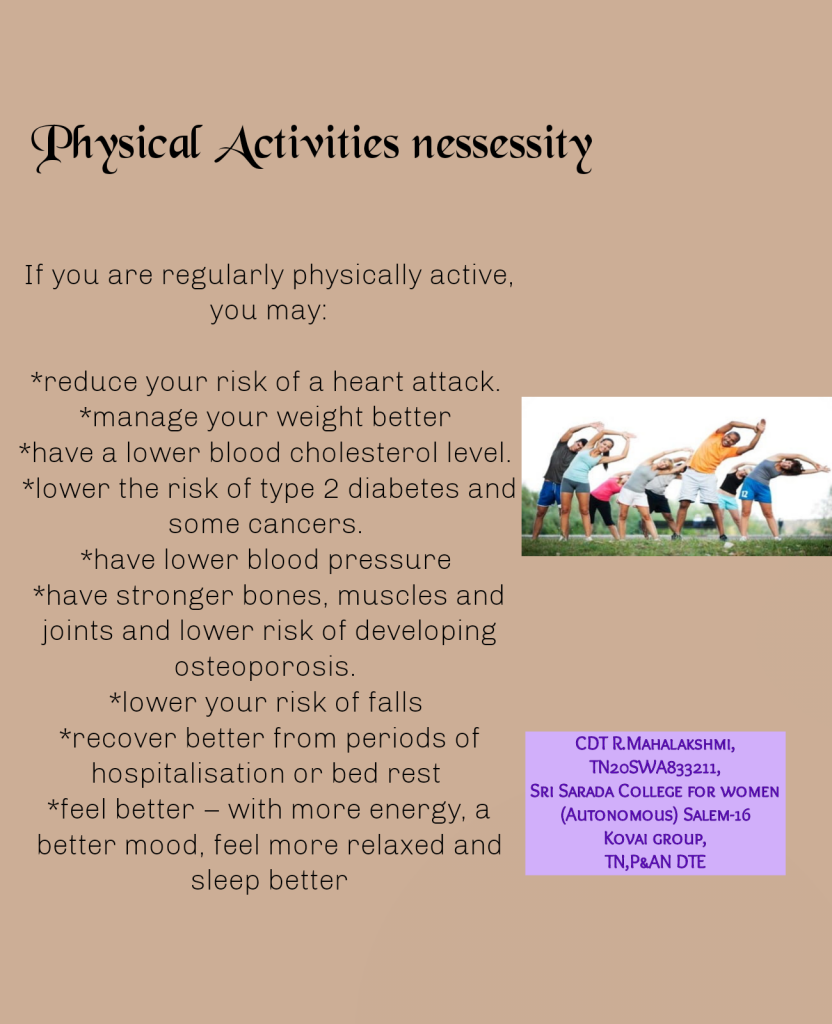 Physical Activities nessessity

If you are regularly physically active, you may:

*reduce your risk of a heart attack.
*manage your weight better
*have a lower blood cholesterol level.
*lower the risk of type 2 diabetes and some cancers.
*have lower blood pressure
*have stronger bones, muscles and joints and lower risk of developing osteoporosis.
*lower your risk of falls
*recover better from periods of hospitalisation or bed rest
*feel better – with more energy, a better mood, feel more relaxed and sleep better

CDT R.Mahalakshmi,
TN20SWA833211,
Sri Sarada College for women (Autonomous) Salem-16
Kovai group,
TN,P&AN DTE